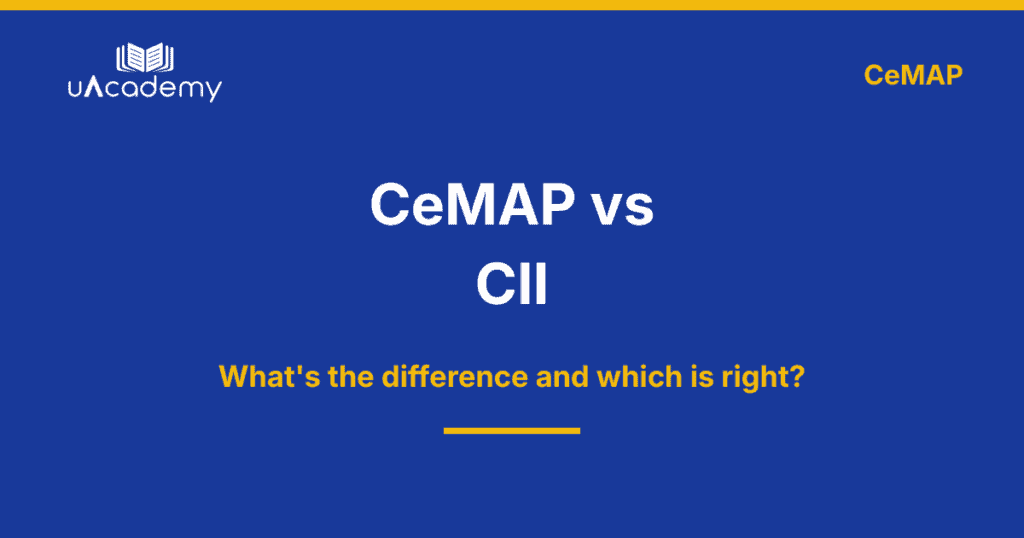 uAcademy

CeMAP

CeMAP vs CII

What's the difference and which is right?